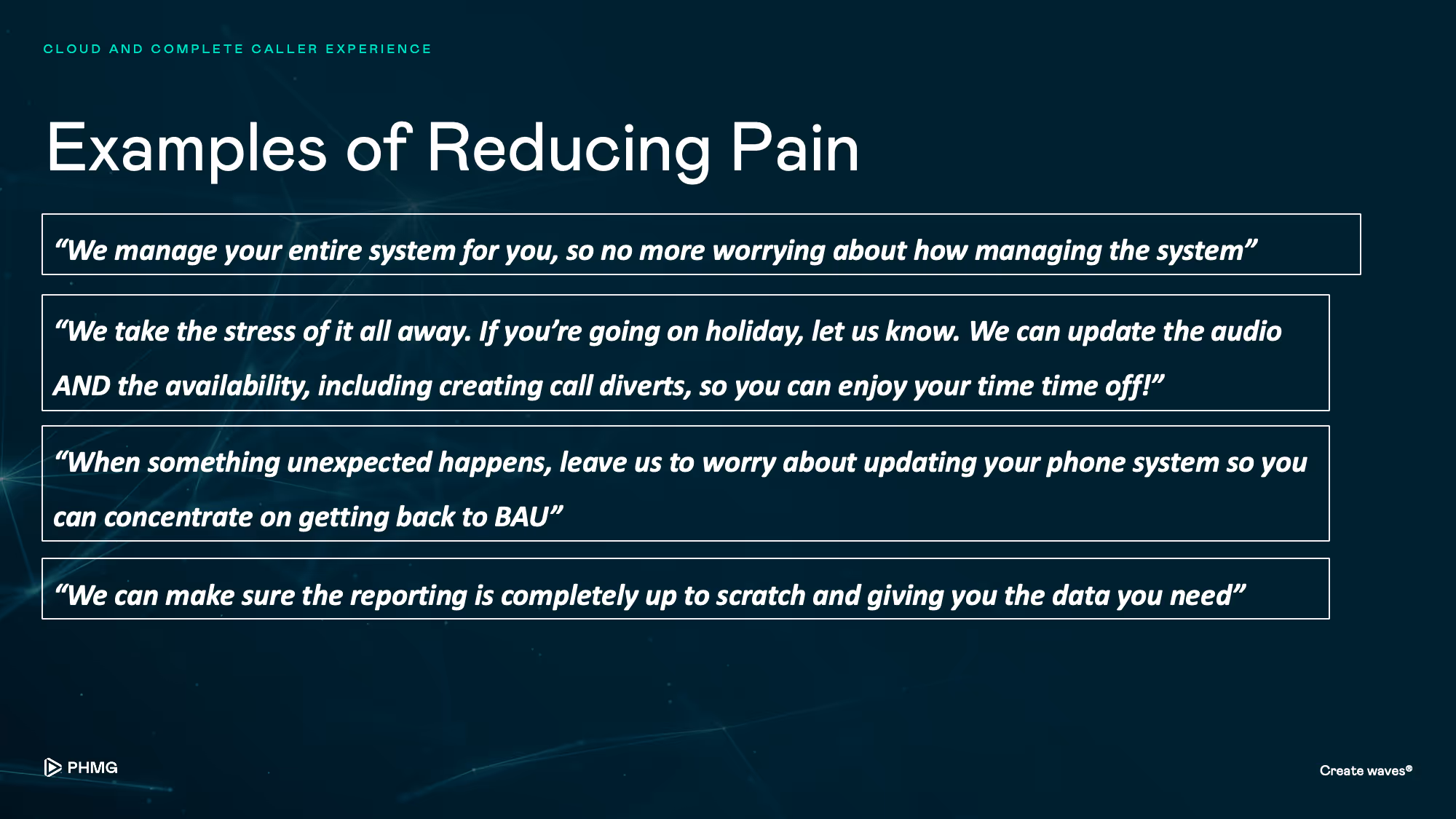 CLOUD AND COMPLETE CALLER EXPERIENCE

Examples of Reducing Pain

“We manage your entire system for you, so no more worrying about how managing the system”

“We take the stress of it all away. If you’re going on holiday, let us know. We can update the audio AND the availability, including creating call diverts, so you can enjoy your time time off!”

“When something unexpected happens, leave us to worry about updating your phone system so you can concentrate on getting back to BAU”

“We can make sure the reporting is completely up to scratch and giving you the data you need”

PHMG

Create waves®